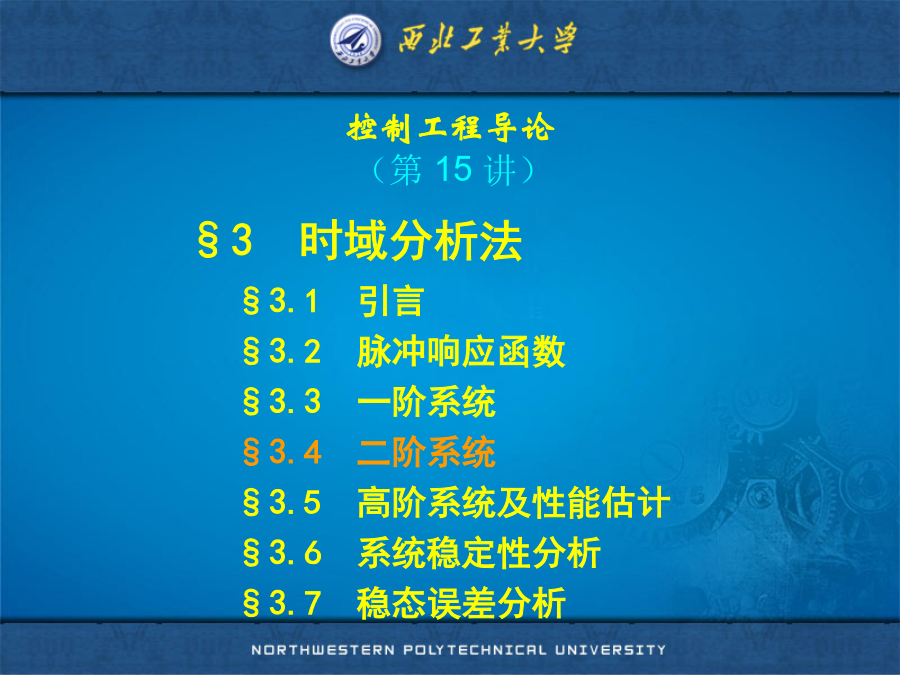 西北工業大學

控制工程导论
（第 15 讲）

§3 时域分析法

§3.1 引言
§3.2 脉冲响应函数
§3.3 一阶系统
§3.4 二阶系统
§3.5 高阶系统及性能估计
§3.6 系统稳定性分析
§3.7 稳态误差分析

NORTHWESTERN POLYTECHNICAL UNIVERSITY